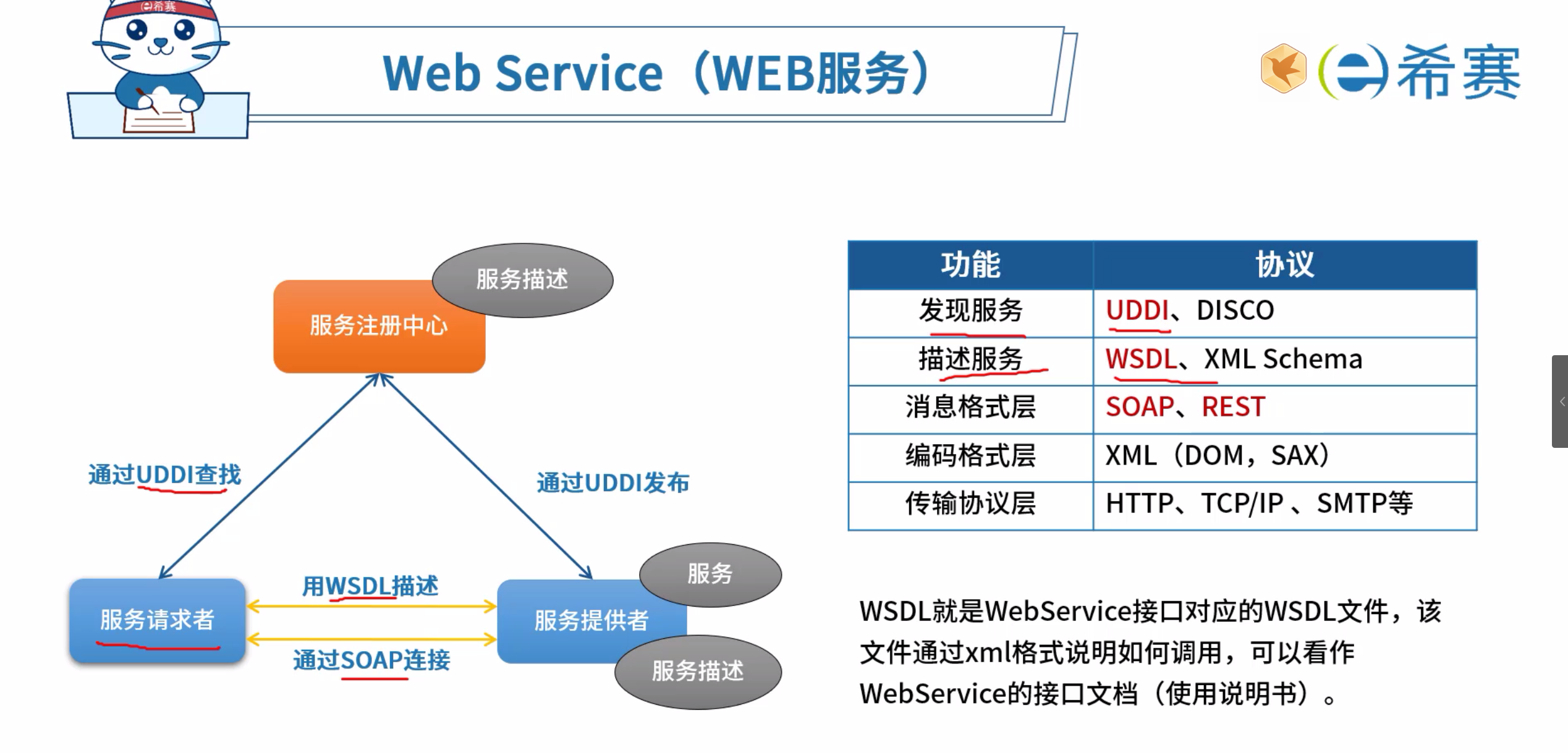 希赛

Web Service（WEB服务）

希赛

服务描述

服务注册中心

通过UDDI查找

通过UDDI发布

服务

服务请求者

用WSDL描述

通过SOAP连接

服务提供者

服务描述

| 功能 | 协议 |
|---|---|
| 发现服务 | UDDI、DISCO |
| 描述服务 | WSDL、XML Schema |
| 消息格式层 | SOAP、REST |
| 编码格式层 | XML（DOM，SAX） |
| 传输协议层 | HTTP、TCP/IP 、SMTP等 |

WSDL就是WebService接口对应的WSDL文件，该文件通过xml格式说明如何调用，可以看作WebService的接口文档（使用说明书）。